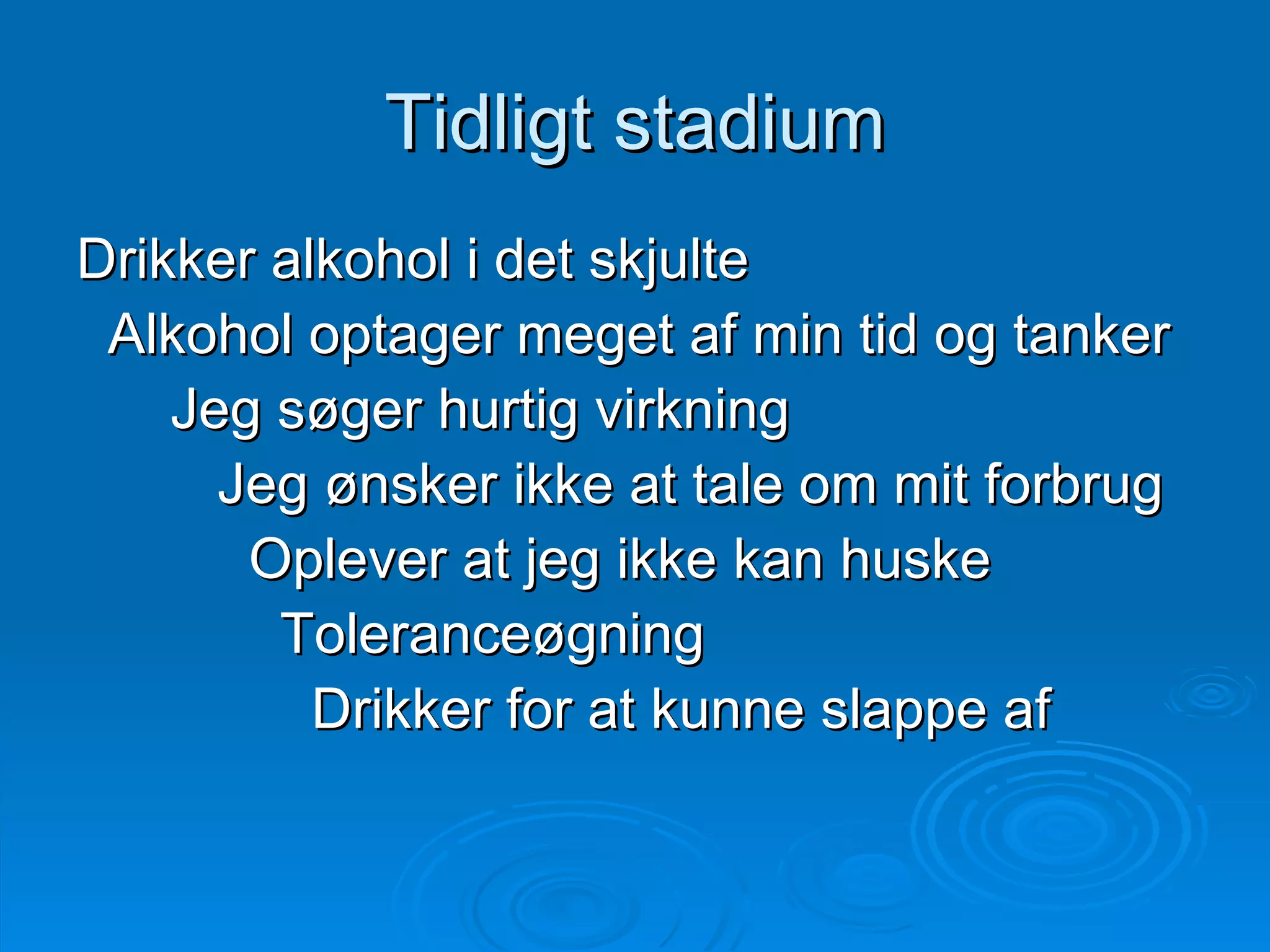 Tidligt stadium

Drikker alkohol i det skjulte

Alkohol optager meget af min tid og tanker

Jeg søger hurtig virkning

Jeg ønsker ikke at tale om mit forbrug

Oplever at jeg ikke kan huske

Toleranceøgning

Drikker for at kunne slappe af